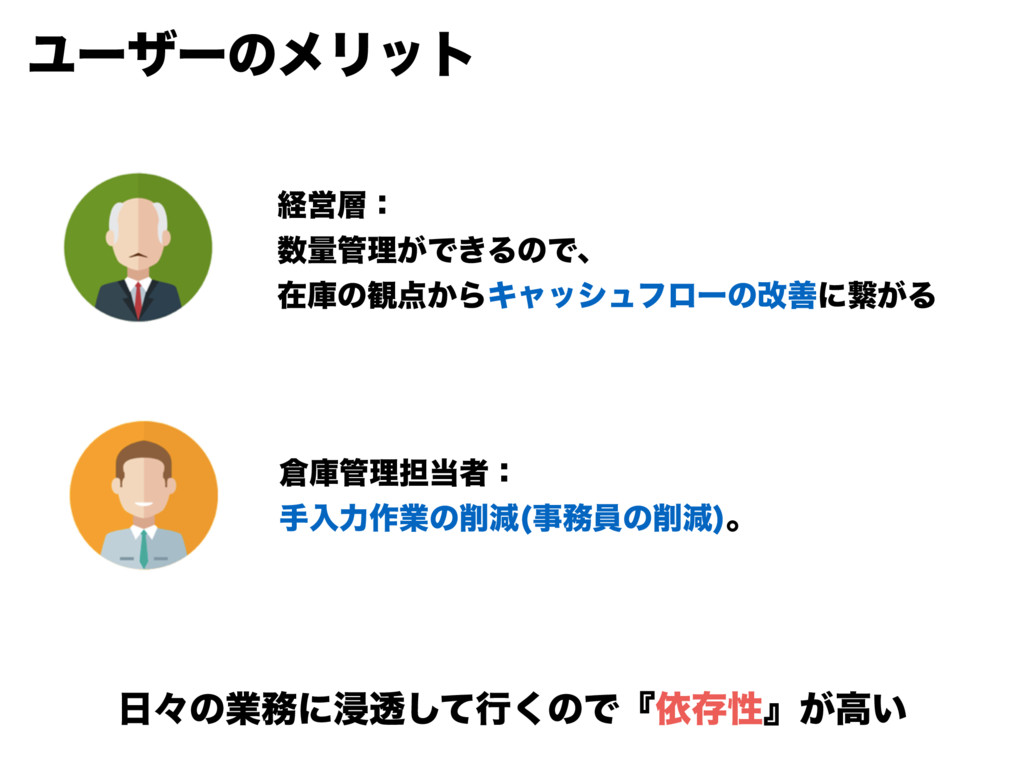 ユーザーのメリット

経営層：
数量管理ができるので、
在庫の観点からキャッシュフローの改善に繋がる

倉庫管理担当者：
手入力作業の削減(事務員の削減)。

日々の業務に浸透して行くので『依存性』が高い